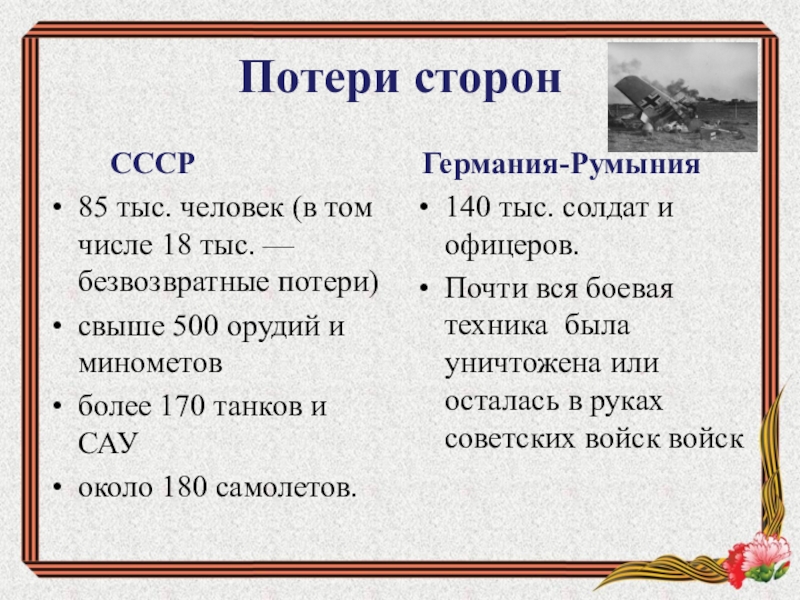 Потери сторон

СССР

• 85 тыс. человек (в том числе 18 тыс. — безвозвратные потери)
• свыше 500 орудий и минометов
• более 170 танков и САУ
• около 180 самолетов.

Германия-Румыния

• 140 тыс. солдат и офицеров.
• Почти вся боевая техника была уничтожена или осталась в руках советских войск войск